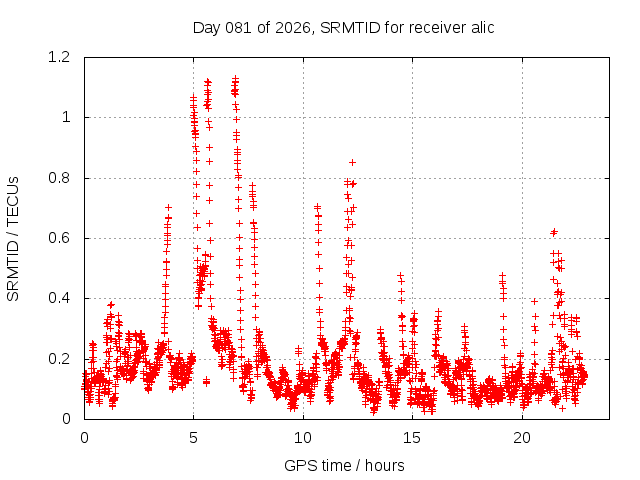 Day 081 of 2026, SRMTID for receiver alic

SRMTID / TECUs

1.2
1
0.8
0.6
0.4
0.2
0

0
5
10
15
20

GPS time / hours